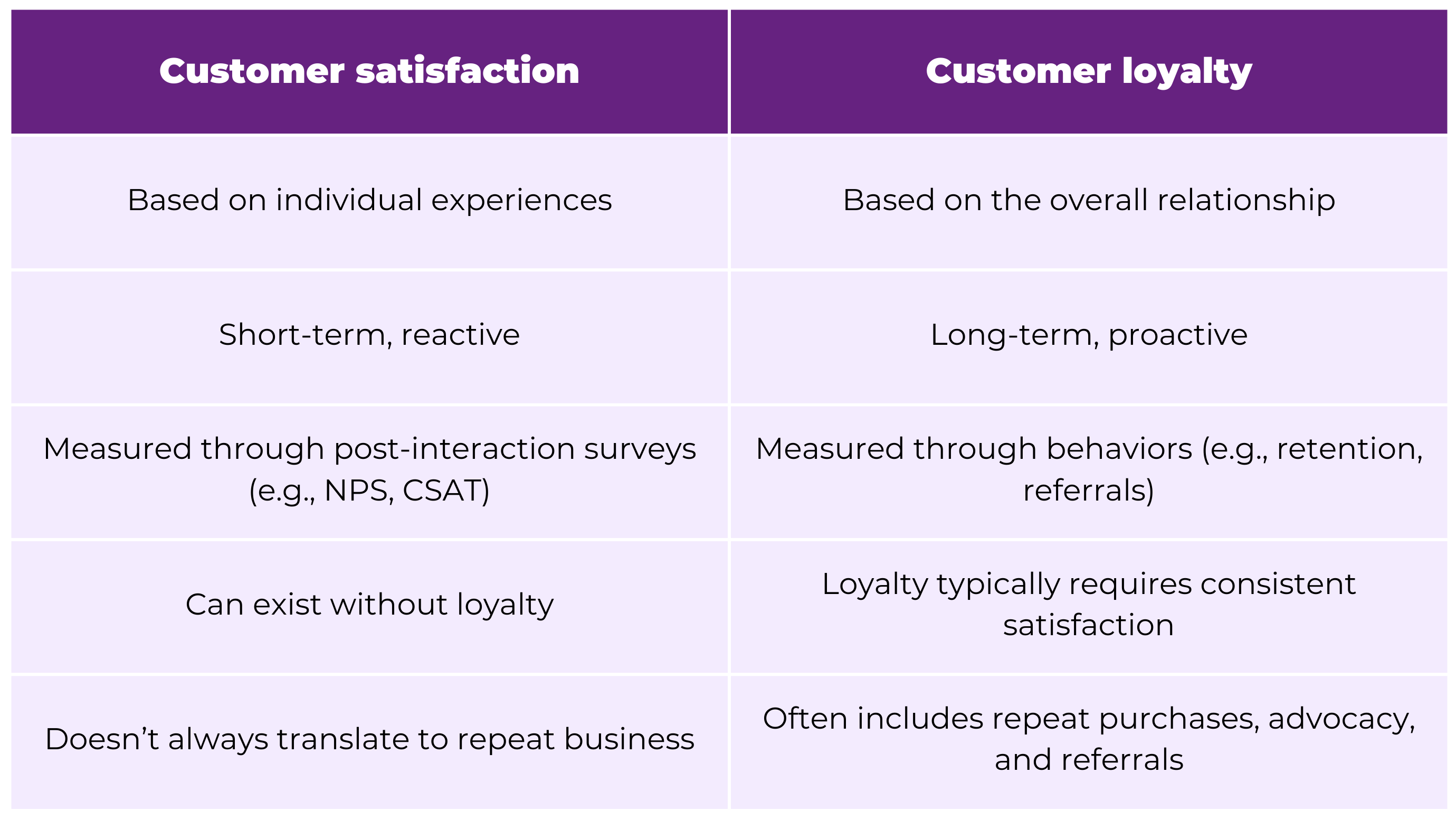 | Customer satisfaction | Customer loyalty |
|---|---|
| Based on individual experiences | Based on the overall relationship |
| Short-term, reactive | Long-term, proactive |
| Measured through post-interaction surveys (e.g., NPS, CSAT) | Measured through behaviors (e.g., retention, referrals) |
| Can exist without loyalty | Loyalty typically requires consistent satisfaction |
| Doesn’t always translate to repeat business | Often includes repeat purchases, advocacy, and referrals |